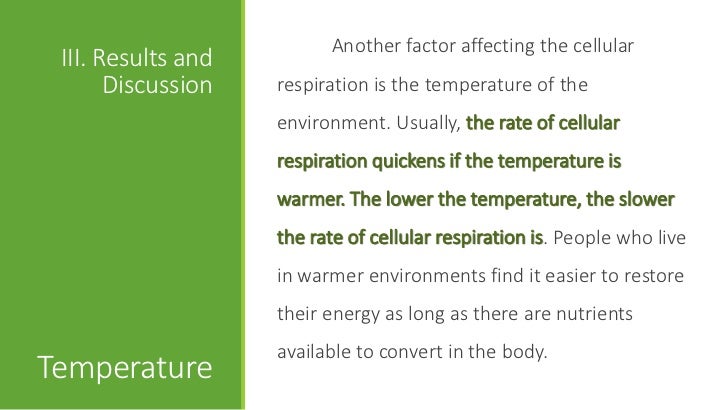 III. Results and Discussion

Temperature

Another factor affecting the cellular respiration is the temperature of the environment. Usually, the rate of cellular respiration quickens if the temperature is warmer. The lower the temperature, the slower the rate of cellular respiration is. People who live in warmer environments find it easier to restore their energy as long as there are nutrients available to convert in the body.